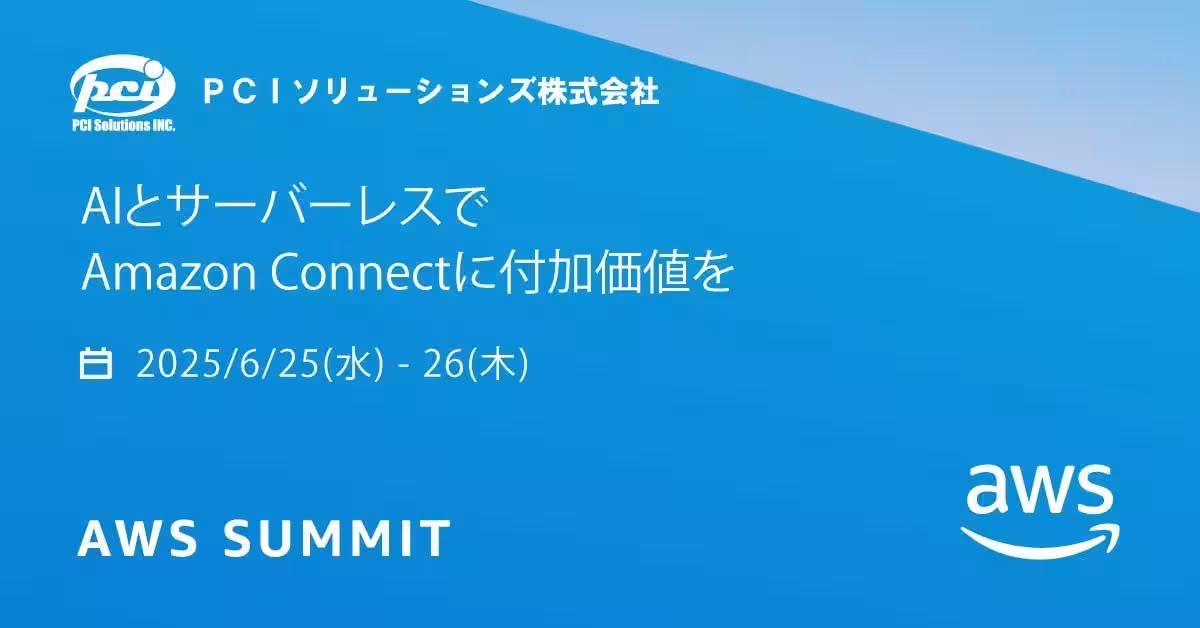 pci
PCI Solutions INC.
ＰＣＩソリューションズ株式会社

AIとサーバーレスで
Amazon Connectに付加価値を

2025/6/25(水) - 26(木)

AWS SUMMIT

aws